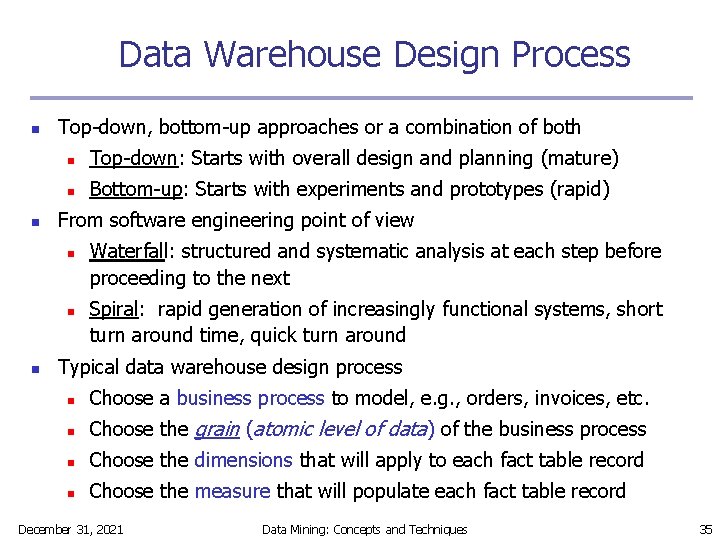 Data Warehouse Design Process

- Top-down, bottom-up approaches or a combination of both
  - Top-down: Starts with overall design and planning (mature)
  - Bottom-up: Starts with experiments and prototypes (rapid)
- From software engineering point of view
  - Waterfall: structured and systematic analysis at each step before proceeding to the next
  - Spiral: rapid generation of increasingly functional systems, short turn around time, quick turn around
- Typical data warehouse design process
  - Choose a business process to model, e.g., orders, invoices, etc.
  - Choose the grain (atomic level of data) of the business process
  - Choose the dimensions that will apply to each fact table record
  - Choose the measure that will populate each fact table record

December 31, 2021 Data Mining: Concepts and Techniques 35